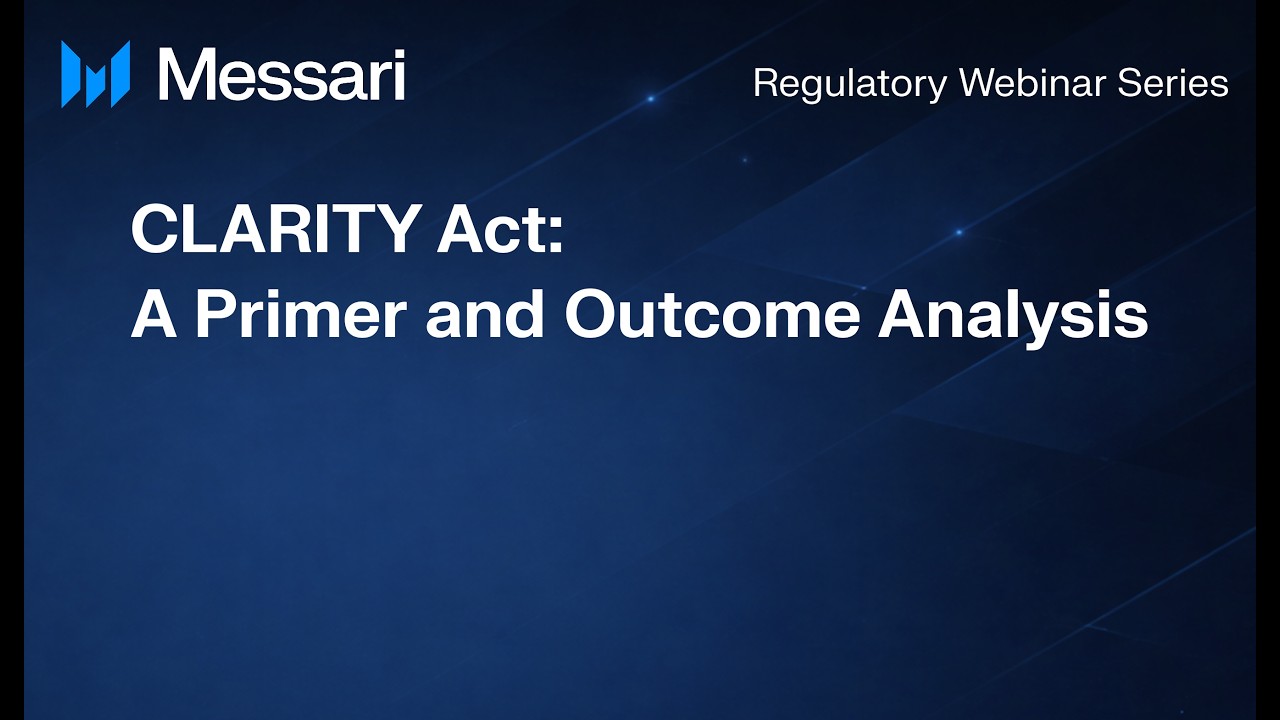 Messari

Regulatory Webinar Series

CLARITY Act:
A Primer and Outcome Analysis